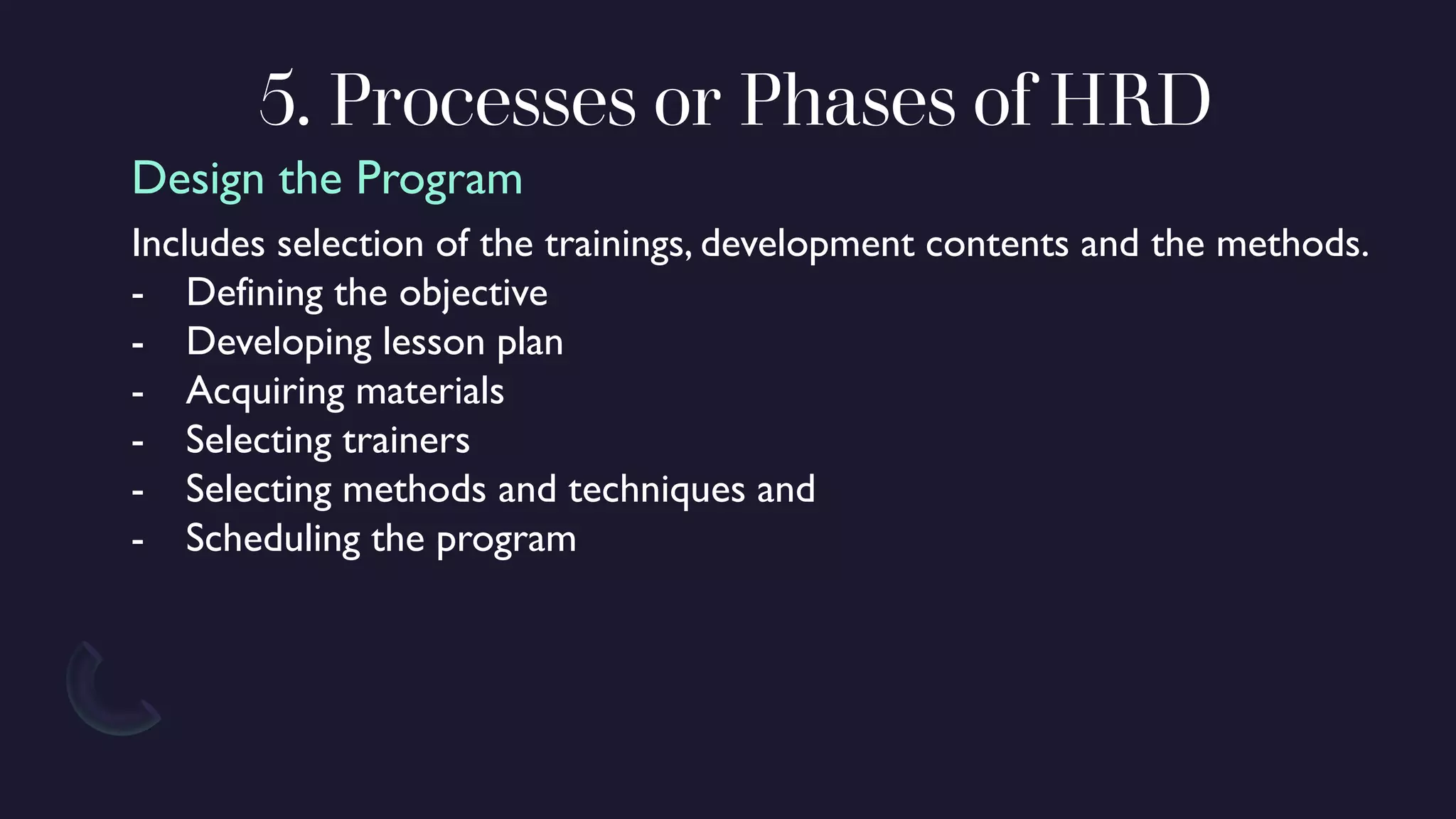 5. Processes or Phases of HRD

Design the Program

Includes selection of the trainings, development contents and the methods.

- Defining the objective
- Developing lesson plan
- Acquiring materials
- Selecting trainers
- Selecting methods and techniques and
- Scheduling the program